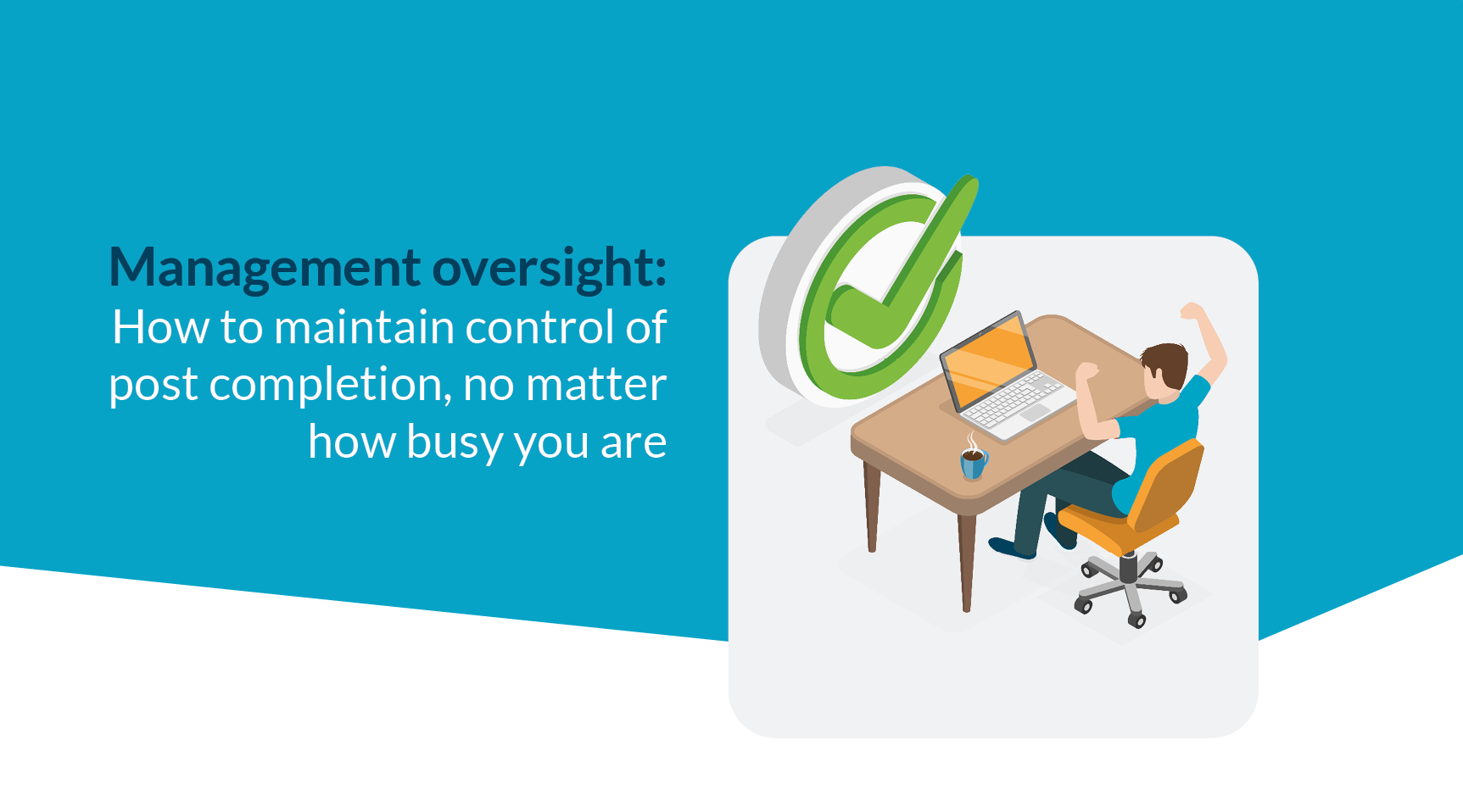 Management oversight:
How to maintain control of post completion, no matter how busy you are